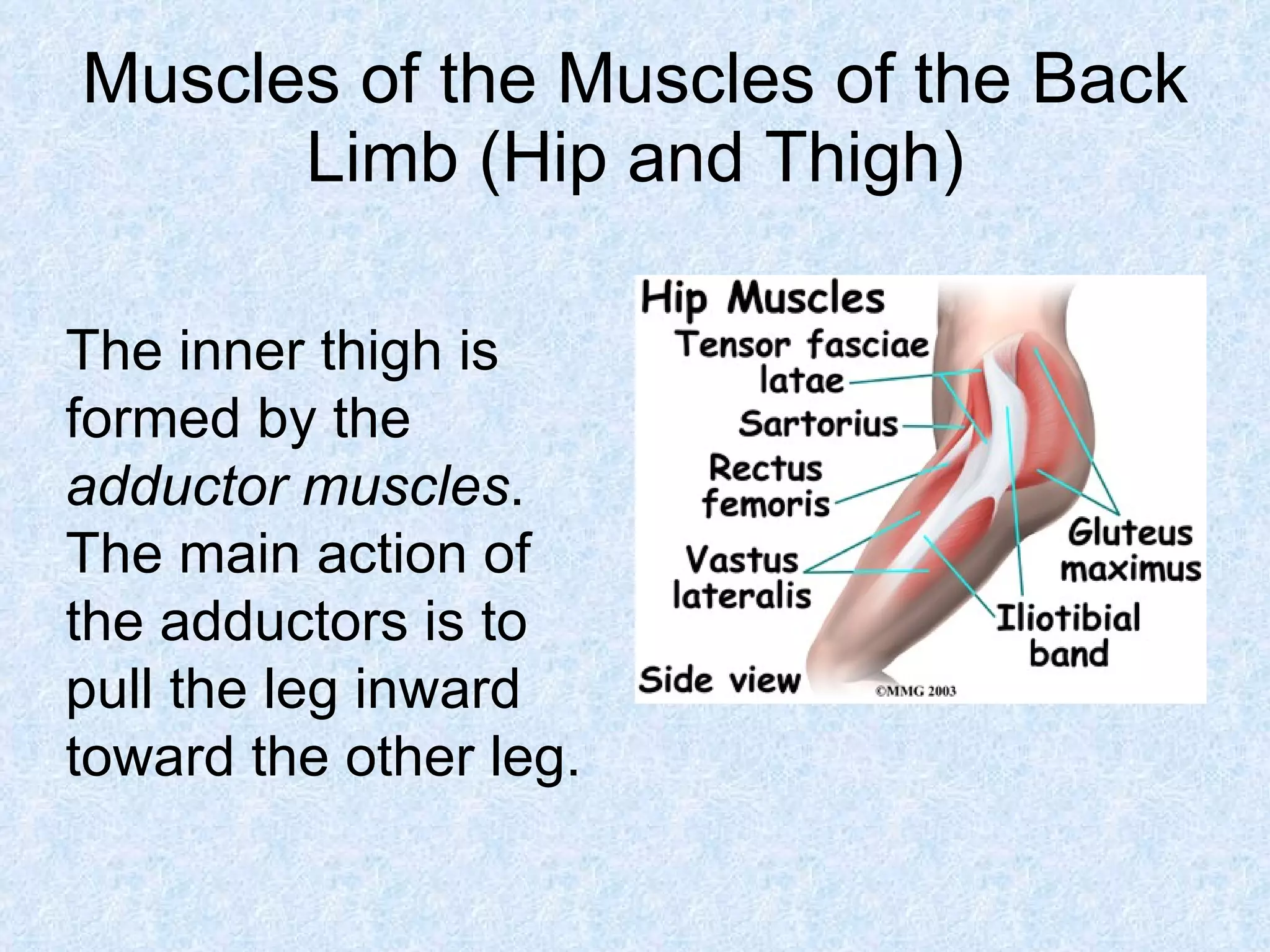 Muscles of the Muscles of the Back Limb (Hip and Thigh)

The inner thigh is formed by the adductor muscles. The main action of the adductors is to pull the leg inward toward the other leg.

Hip Muscles
Tensor fasciae latae
Sartorius
Rectus femoris
Vastus lateralis
Gluteus maximus
Iliotibial band
Side view
©MMG 2003